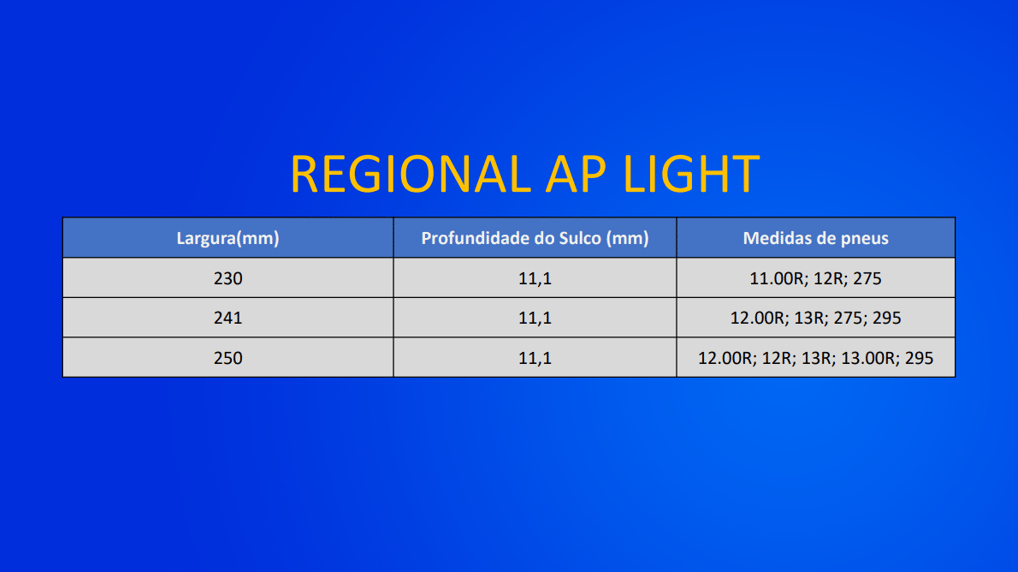 REGIONAL AP LIGHT

| Largura(mm) | Profundidade do Sulco (mm) | Medidas de pneus |
|---|---|---|
| 230 | 11,1 | 11.00R; 12R; 275 |
| 241 | 11,1 | 12.00R; 13R; 275; 295 |
| 250 | 11,1 | 12.00R; 12R; 13R; 13.00R; 295 |